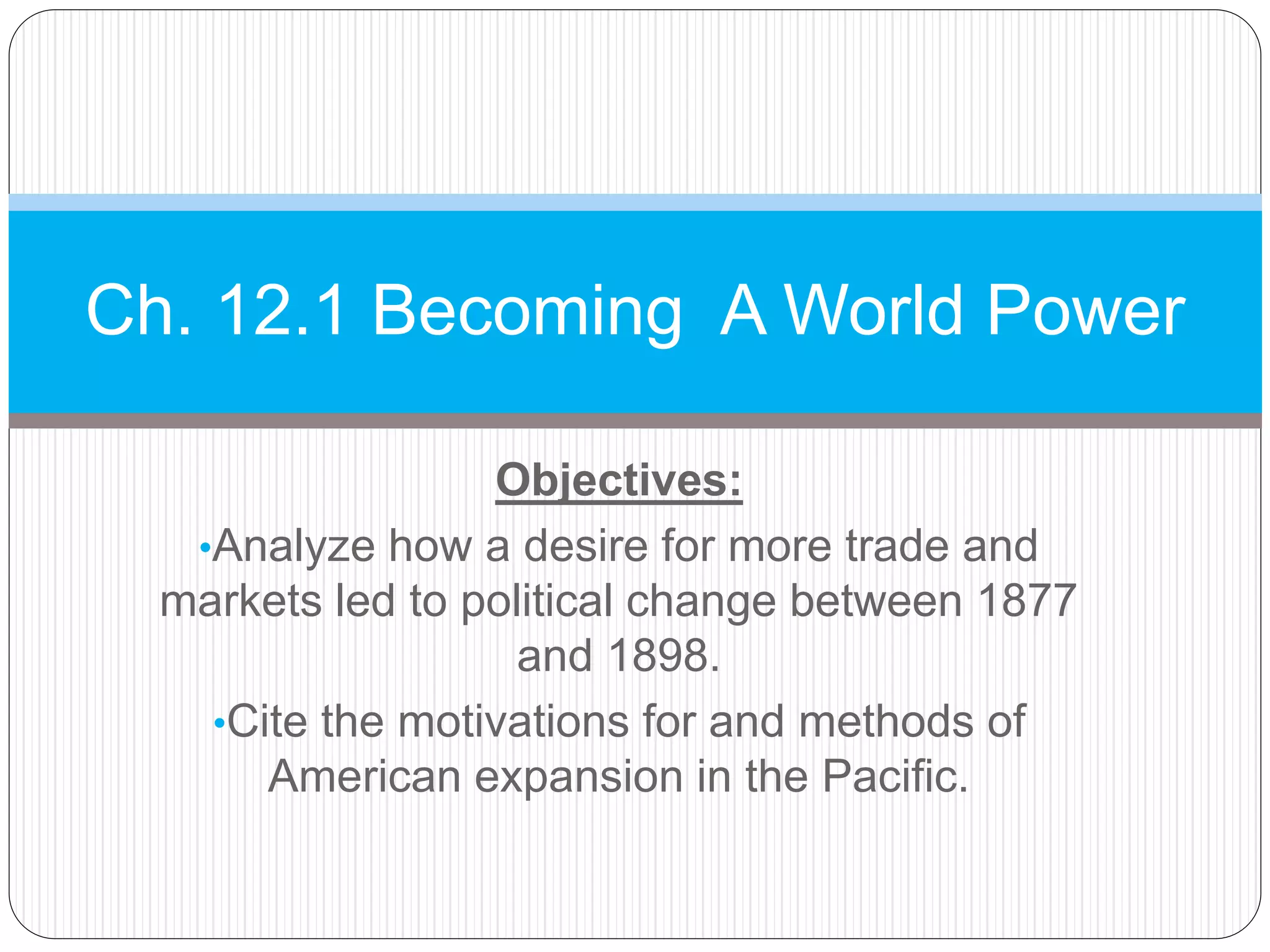 Ch. 12.1 Becoming  A World Power

Objectives:

•Analyze how a desire for more trade and markets led to political change between 1877 and 1898.

•Cite the motivations for and methods of American expansion in the Pacific.